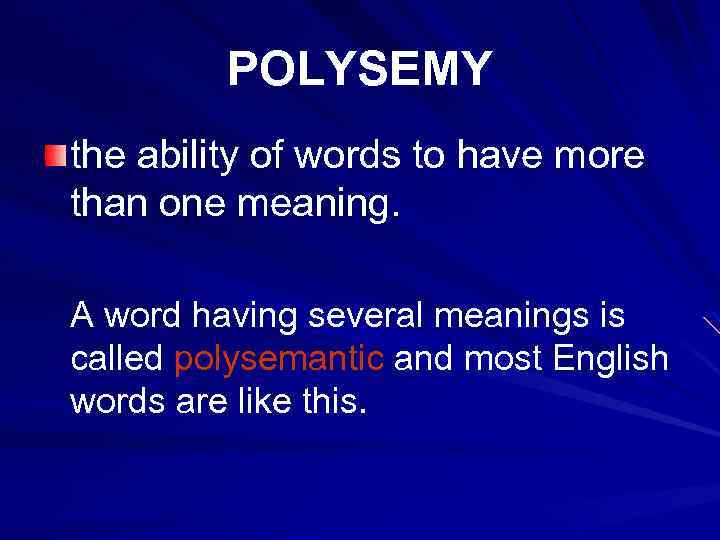 POLYSEMY

the ability of words to have more than one meaning.

A word having several meanings is called polysemantic and most English words are like this.